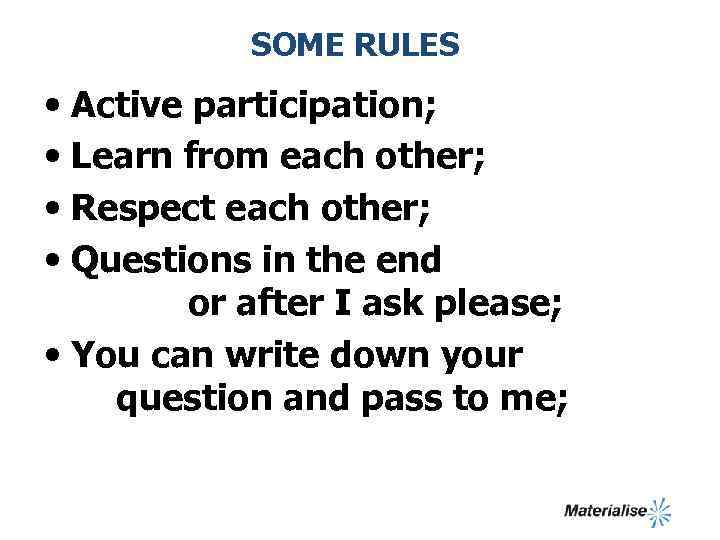 SOME RULES

• Active participation;
• Learn from each other;
• Respect each other;
• Questions in the end or after I ask please;
• You can write down your question and pass to me;

Materialise